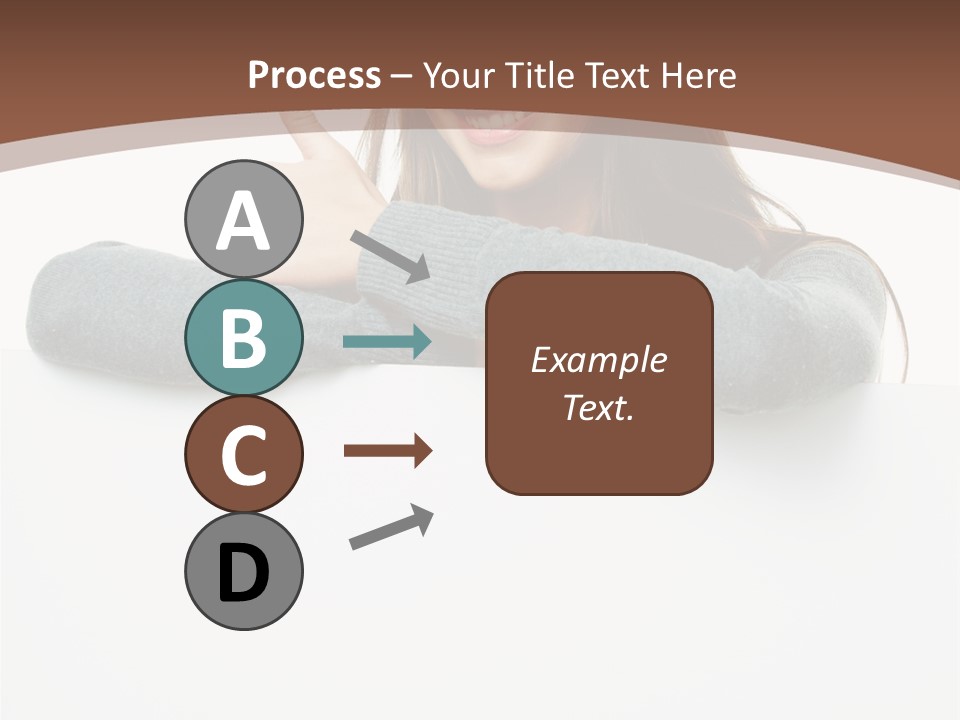 Process – Your Title Text Here

A

B

C

D

Example Text.